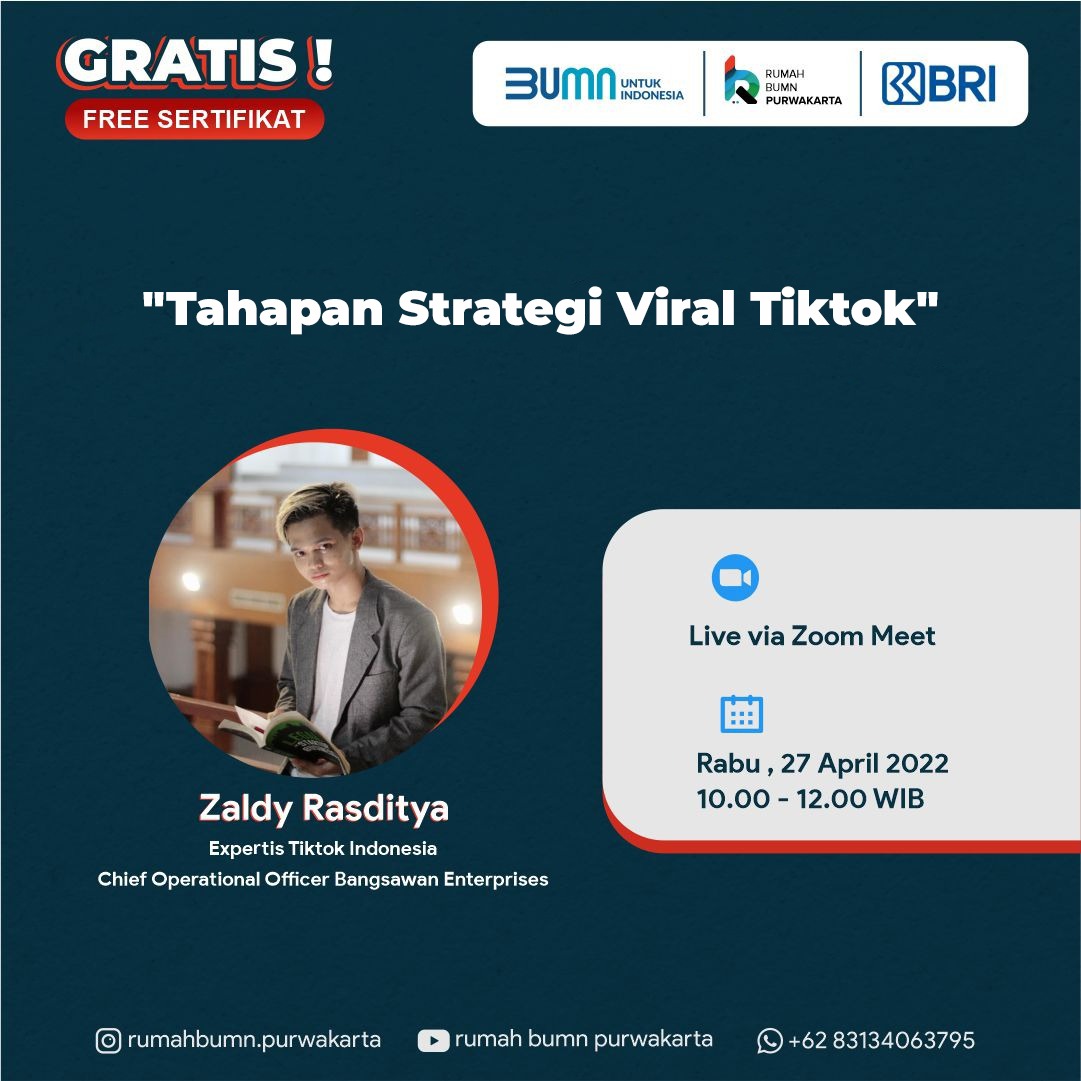 GRATIS !
FREE SERTIFIKAT

BUMN UNTUK INDONESIA
RUMAH BUMN PURWAKARTA
BRI

"Tahapan Strategi Viral Tiktok"

Zaldy Rasditya
Expertis Tiktok Indonesia
Chief Operational Officer Bangsawan Enterprises

Live via Zoom Meet

Rabu , 27 April 2022
10.00 - 12.00 WIB

rumahbumn.purwakarta
rumah bumn purwakarta
+62 83134063795